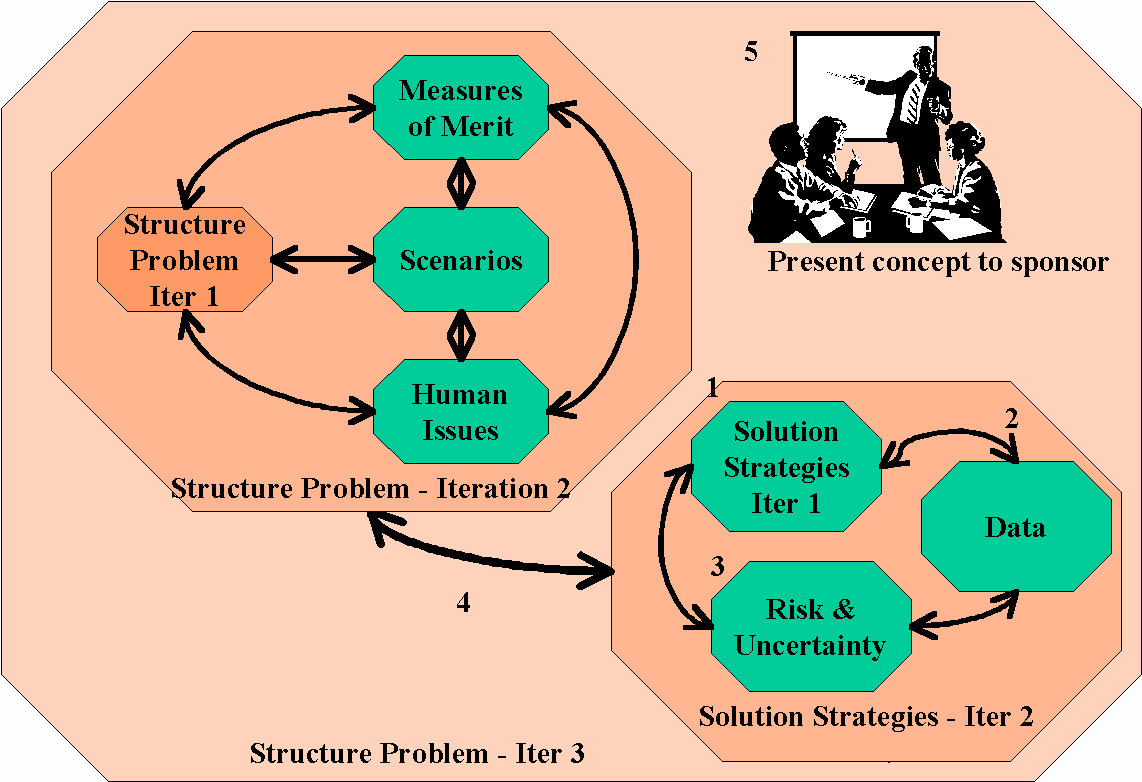 Measures of Merit

Structure Problem Iter 1

Scenarios

Human Issues

Structure Problem - Iteration 2

5

Present concept to sponsor

1

Solution Strategies Iter 1

2

Data

3

Risk & Uncertainty

4

Solution Strategies - Iter 2

Structure Problem - Iter 3